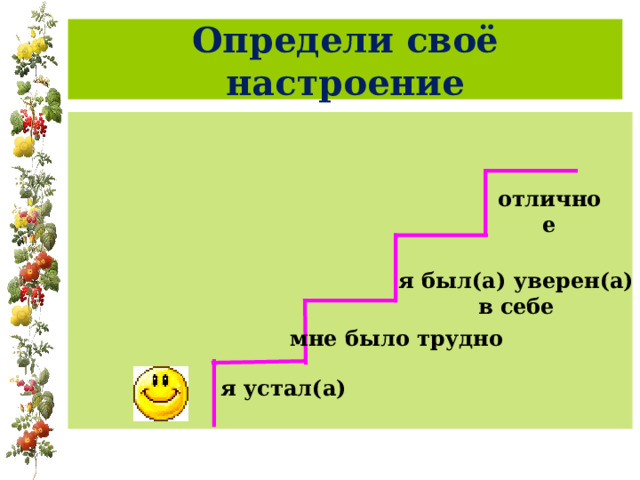 Определи своё настроение

отлично
е

я был(а) уверен(а) в себе

мне было трудно

я устал(а)